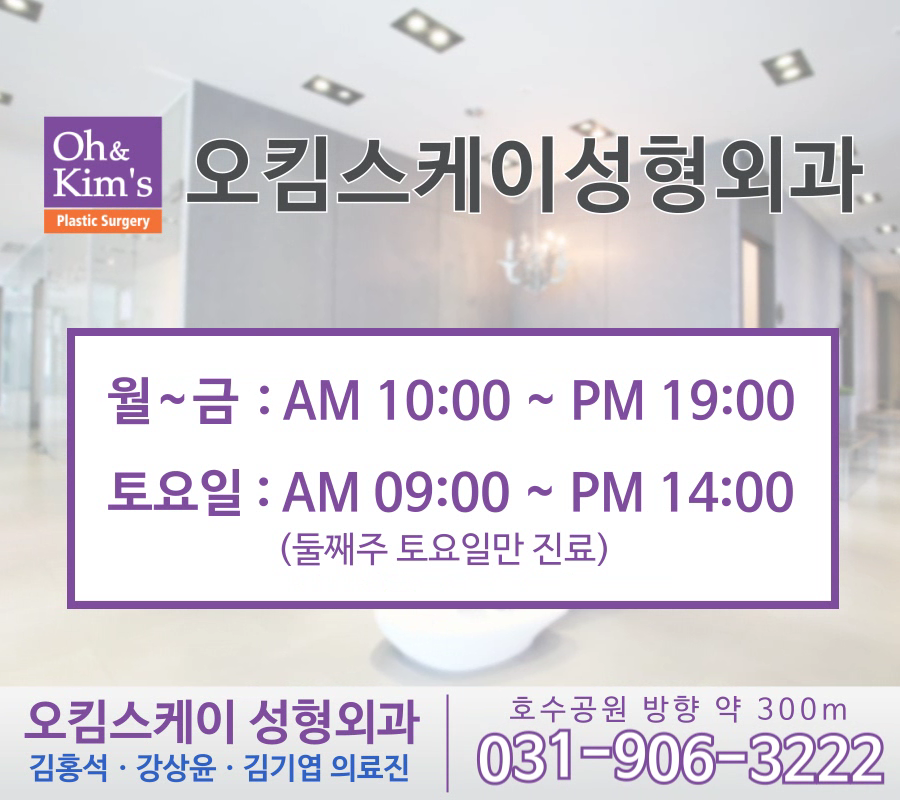 Oh& Kim's
Plastic Surgery

오킴스케이성형외과

월~금 : AM 10:00 ~ PM 19:00
토요일 : AM 09:00 ~ PM 14:00
(둘째주 토요일만 진료)

오킴스케이 성형외과
김홍석 · 강상윤 · 김기엽 의료진

호수공원 방향 약 300m
031-906-3222